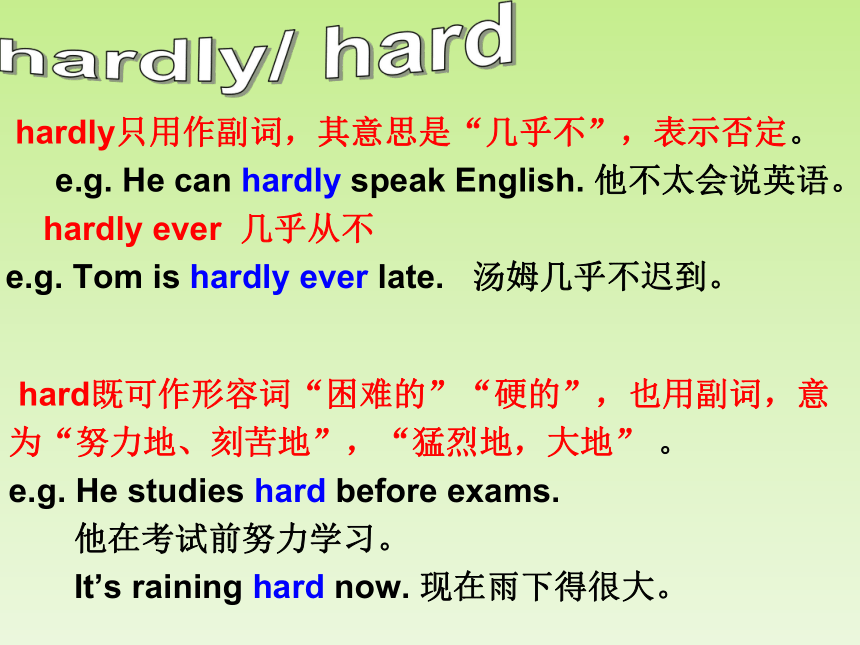 hardly/ hard

hardly只用作副词，其意思是“几乎不”，表示否定。

e.g. He can hardly speak English. 他不太会说英语。

hardly ever 几乎从不

e.g. Tom is hardly ever late. 汤姆几乎不迟到。

hard既可作形容词“困难的”“硬的”，也用副词，意为“努力地、刻苦地”，“猛烈地，大地”。

e.g. He studies hard before exams.

他在考试前努力学习。

It’s raining hard now. 现在雨下得很大。